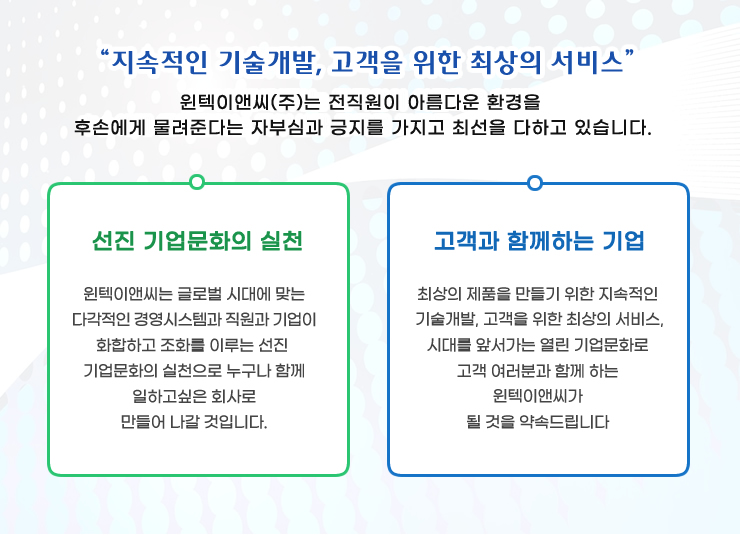 “지속적인 기술개발, 고객을 위한 최상의 서비스”

윈텍이앤씨(주)는 전직원이 아름다운 환경을 후손에게 물려준다는 자부심과 긍지를 가지고 최선을 다하고 있습니다.

선진 기업문화의 실천

윈텍이앤씨는 글로벌 시대에 맞는 다각적인 경영시스템과 직원과 기업이 화합하고 조화를 이루는 선진 기업문화의 실천으로 누구나 함께 일하고싶은 회사로 만들어 나갈 것입니다.

고객과 함께하는 기업

최상의 제품을 만들기 위한 지속적인 기술개발, 고객을 위한 최상의 서비스, 시대를 앞서가는 열린 기업문화로 고객 여러분과 함께 하는 윈텍이앤씨가 될 것을 약속드립니다